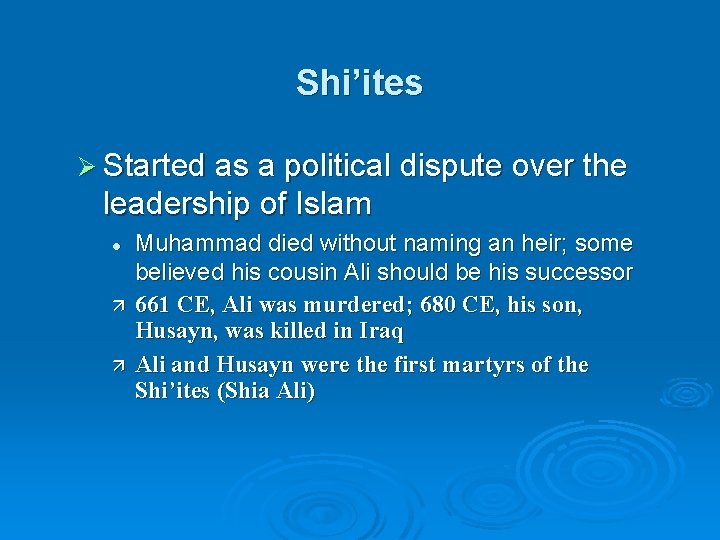 Shi’ites

➢ Started as a political dispute over the leadership of Islam

• Muhammad died without naming an heir; some believed his cousin Ali should be his successor

↗ 661 CE, Ali was murdered; 680 CE, his son, Husayn, was killed in Iraq

↗ Ali and Husayn were the first martyrs of the Shi’ites (Shia Ali)